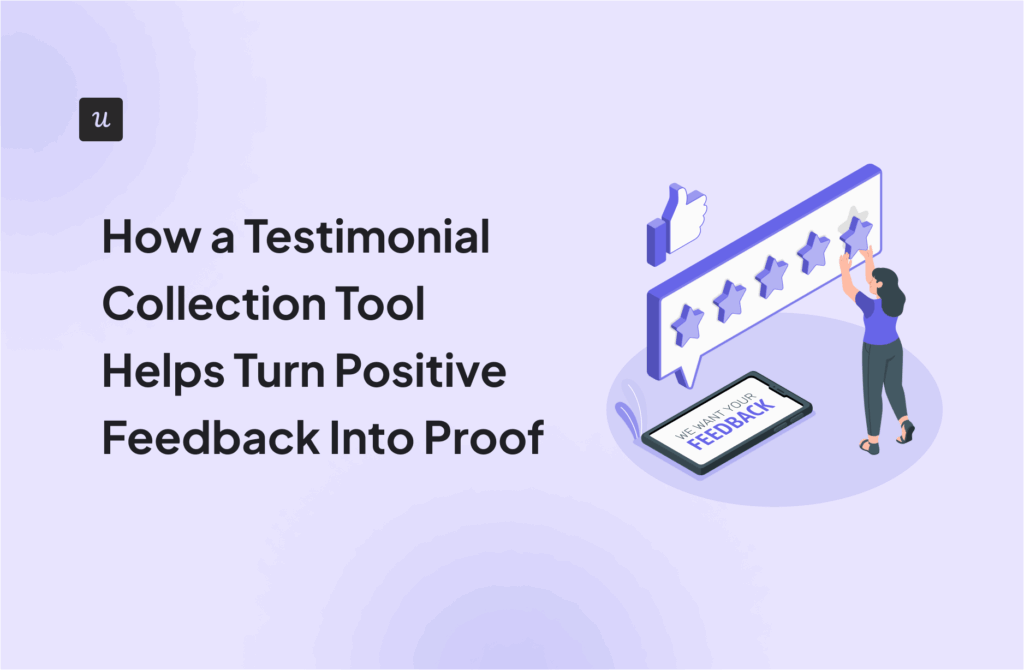 u

How a Testimonial Collection Tool Helps Turn Positive Feedback Into Proof

WE WANT YOUR FEEDBACK